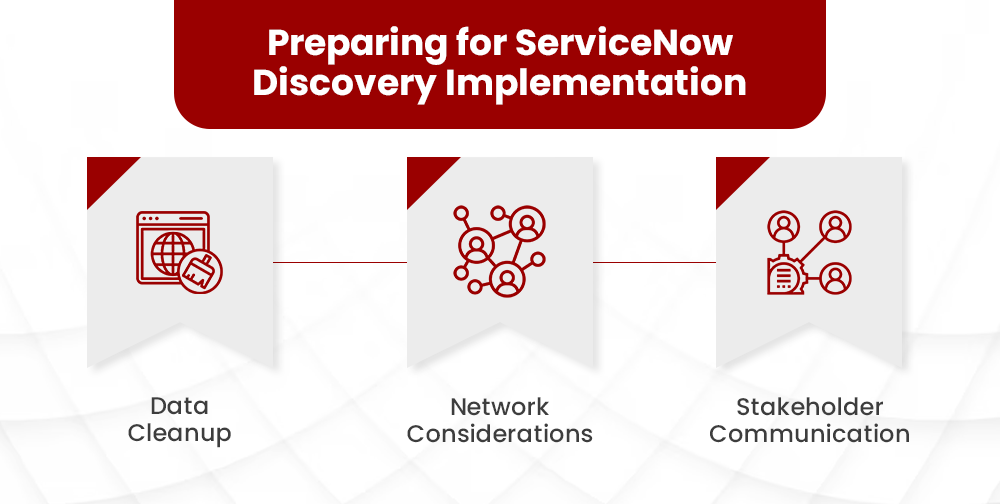 Preparing for ServiceNow Discovery Implementation

Data Cleanup

Network Considerations

Stakeholder Communication